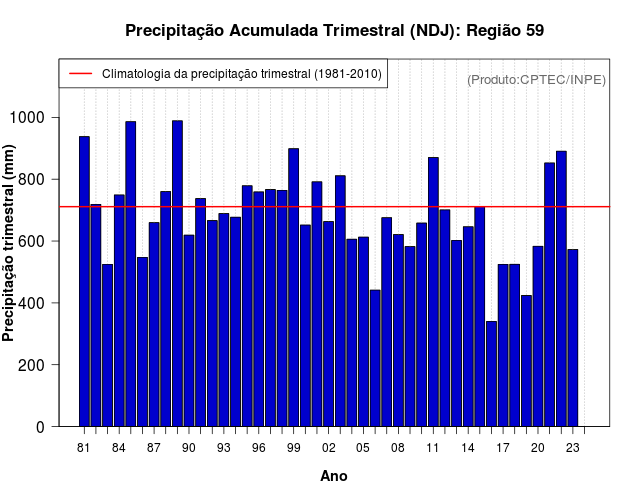 Precipitação Acumulada Trimestral (NDJ): Região 59

Climatologia da precipitação trimestral (1981-2010)

(Produto:CPTEC/INPE)

Precipitação trimestral (mm)

1000
800
600
400
200
0

81 84 87 90 93 96 99 02 05 08 11 14 17 20 23

Ano